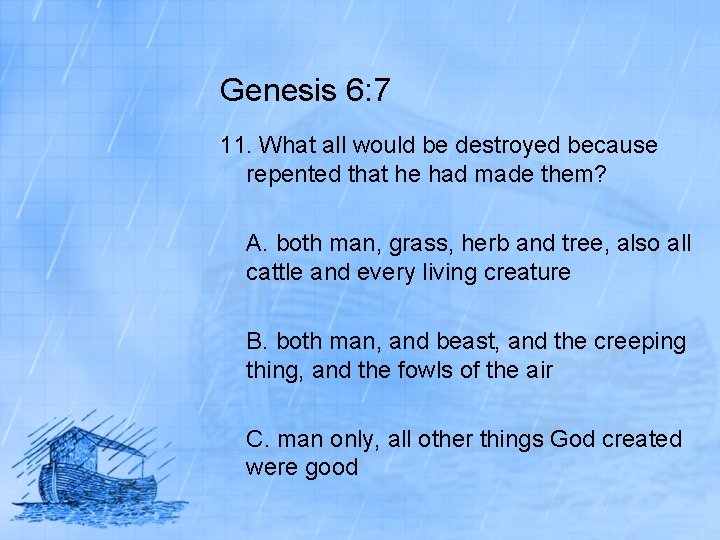 Genesis 6:7

11. What all would be destroyed because repented that he had made them?

A. both man, grass, herb and tree, also all cattle and every living creature

B. both man, and beast, and the creeping thing, and the fowls of the air

C. man only, all other things God created were good